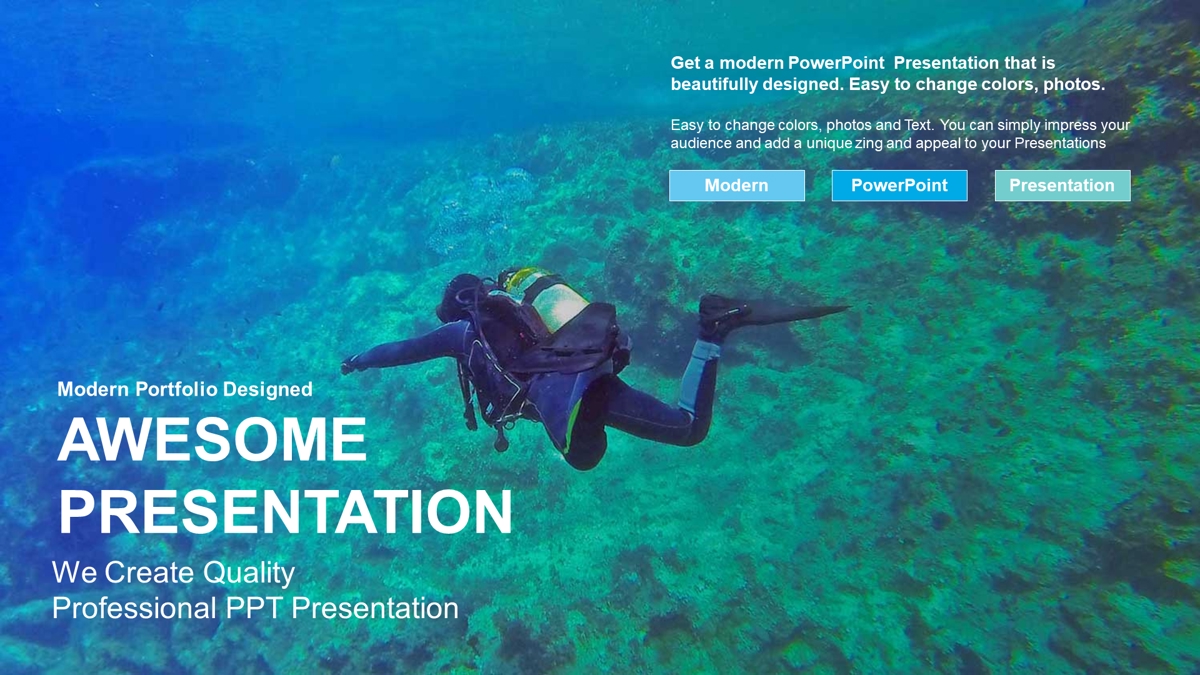 Get a modern PowerPoint Presentation that is beautifully designed. Easy to change colors, photos.

Easy to change colors, photos and Text. You can simply impress your audience and add a unique zing and appeal to your Presentations

Modern

PowerPoint

Presentation

Modern Portfolio Designed

AWESOME PRESENTATION

We Create Quality Professional PPT Presentation